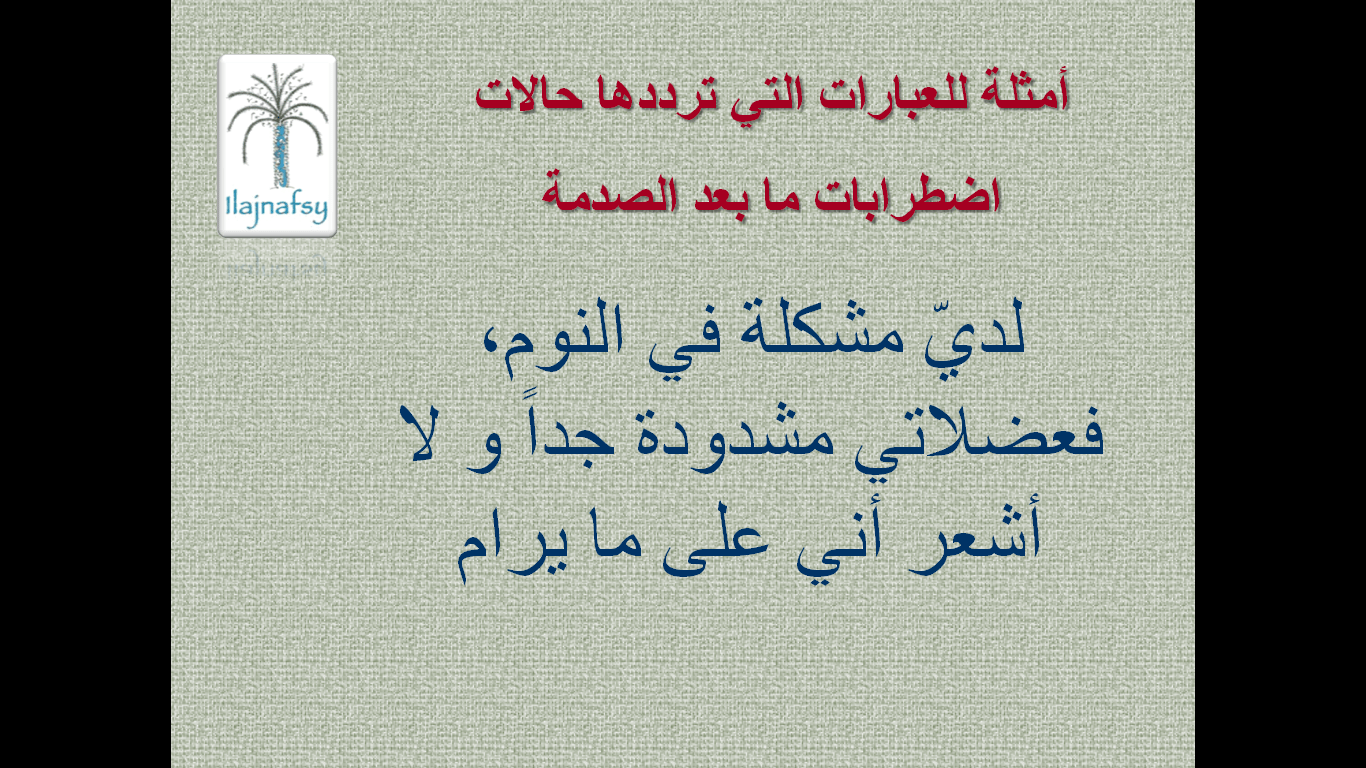 Ilajnafsy

أمثلة للعبارات التي ترددها حالات اضطرابات ما بعد الصدمة

لديّ مشكلة في النوم، فعضلاتي مشدودة جداً و لا أشعر أني على ما يرام